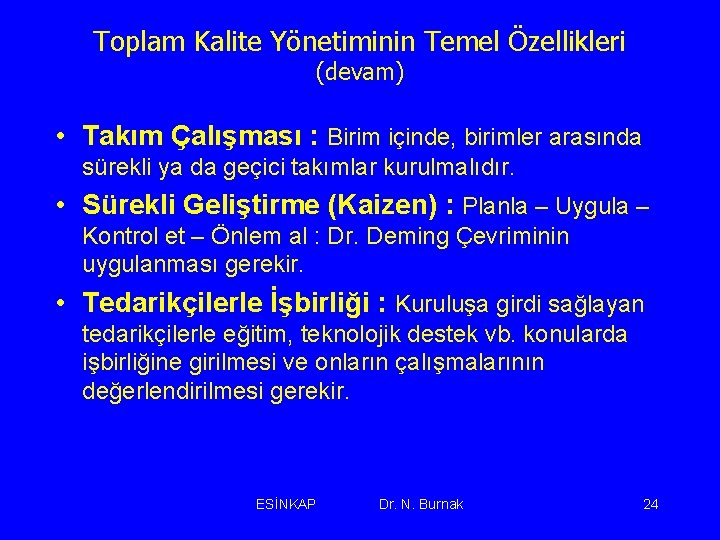 Toplam Kalite Yönetiminin Temel Özellikleri (devam)

• Takım Çalışması : Birim içinde, birimler arasında sürekli ya da geçici takımlar kurulmalıdır.

• Sürekli Geliştirme (Kaizen) : Planla – Uygula – Kontrol et – Önlem al : Dr. Deming Çevriminin uygulanması gerekir.

• Tedarikçilerle İşbirliği : Kuruluşa girdi sağlayan tedarikçilerle eğitim, teknolojik destek vb. konularda işbirliğine girilmesi ve onların çalışmalarının değerlendirilmesi gerekir.

ESİNKAP Dr. N. Burnak 24